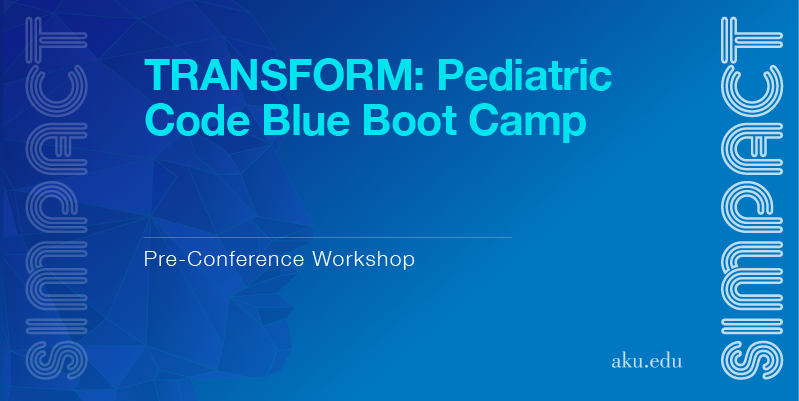 SIMPACT

TRANSFORM: Pediatric Code Blue Boot Camp

Pre-Conference Workshop

aku.edu

SIMPACT